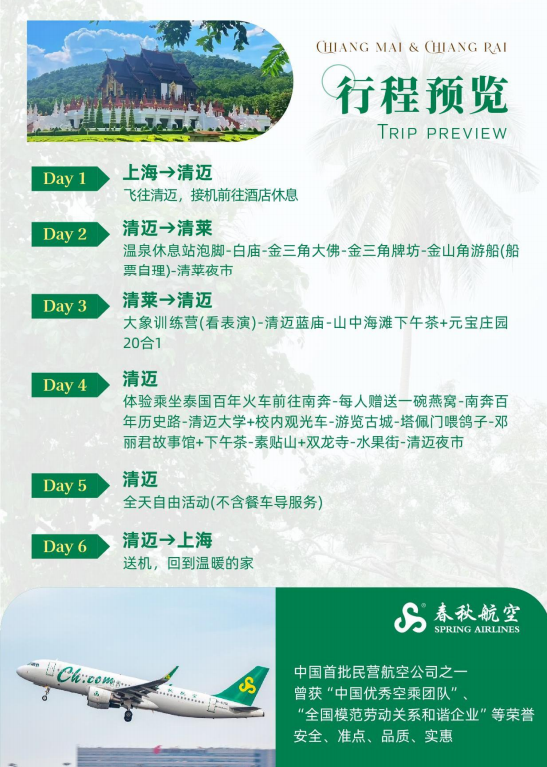 CHIANG MAI & CHIANG RAI
行程预览
TRIP PREVIEW

Day 1 上海→清迈
飞往清迈，接机前往酒店休息

Day 2 清迈→清莱
温泉休息站泡脚-白庙-金三角大佛-金三角牌坊-金山角游船(船票自理)-清莱夜市

Day 3 清莱→清迈
大象训练营(看表演)-清迈蓝庙-山中海滩下午茶+元宝庄园20合1

Day 4 清迈
体验乘坐泰国百年火车前往南奔-每人赠送一碗燕窝-南奔百年历史路-清迈大学+校内观光车-游览古城-塔佩门喂鸽子-邓丽君故事馆+下午茶-素贴山+双龙寺-水果街-清迈夜市

Day 5 清迈
全天自由活动(不含餐车导服务)

Day 6 清迈→上海
送机，回到温暖的家

Ch.com

春秋航空
SPRING AIRLINES

中国首批民营航空公司之一
曾获“中国优秀空乘团队”、
“全国模范劳动关系和谐企业”等荣誉
安全、准点、品质、实惠